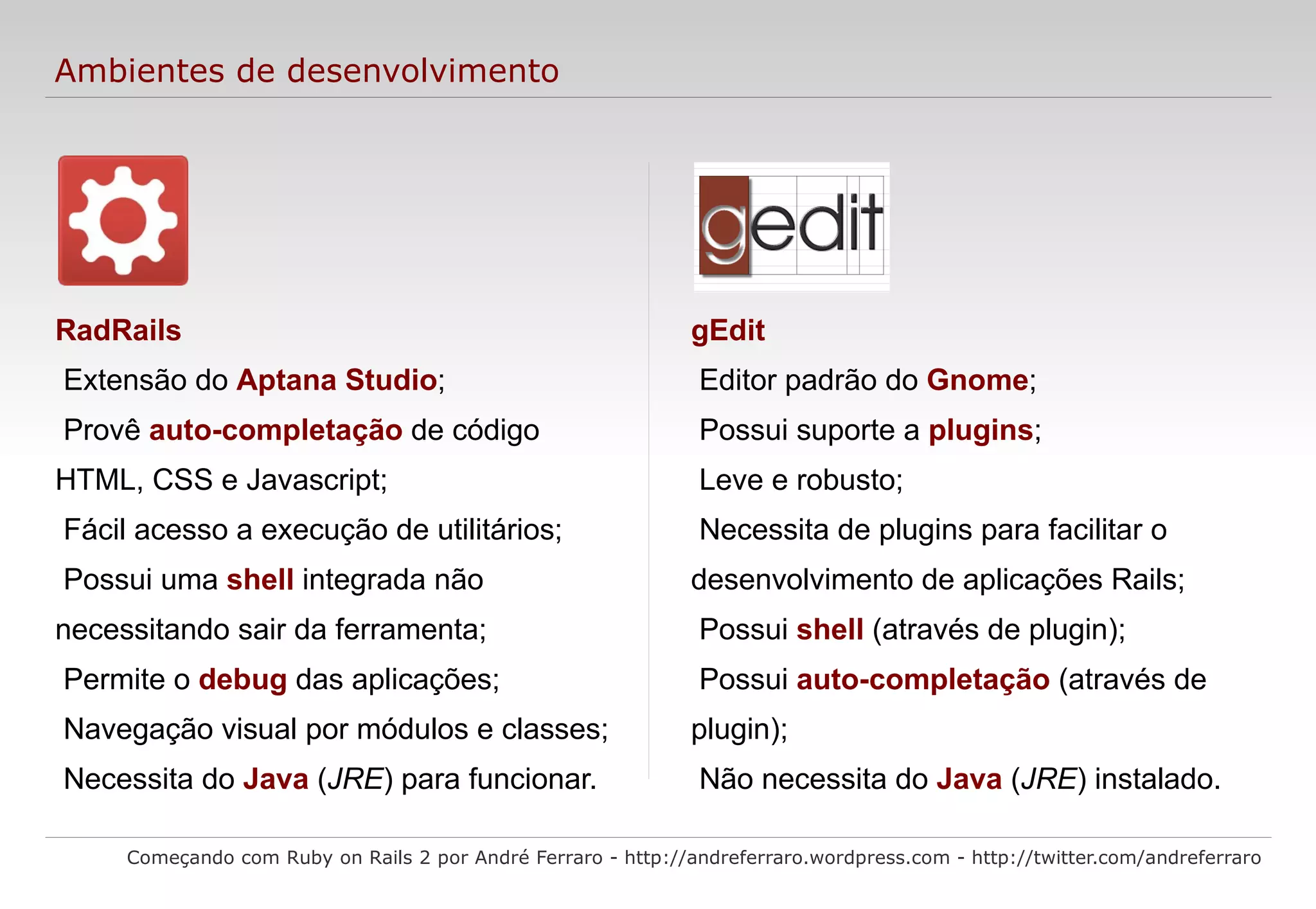 Ambientes de desenvolvimento

RadRails

Extensão do Aptana Studio;

Provê auto-completação de código HTML, CSS e Javascript;

Fácil acesso a execução de utilitários;

Possui uma shell integrada não necessitando sair da ferramenta;

Permite o debug das aplicações;

Navegação visual por módulos e classes;

Necessita do Java (JRE) para funcionar.

gedit

gEdit

Editor padrão do Gnome;

Possui suporte a plugins;

Leve e robusto;

Necessita de plugins para facilitar o desenvolvimento de aplicações Rails;

Possui shell (através de plugin);

Possui auto-completação (através de plugin);

Não necessita do Java (JRE) instalado.

Começando com Ruby on Rails 2 por André Ferraro - http://andreferraro.wordpress.com - http://twitter.com/andreferraro